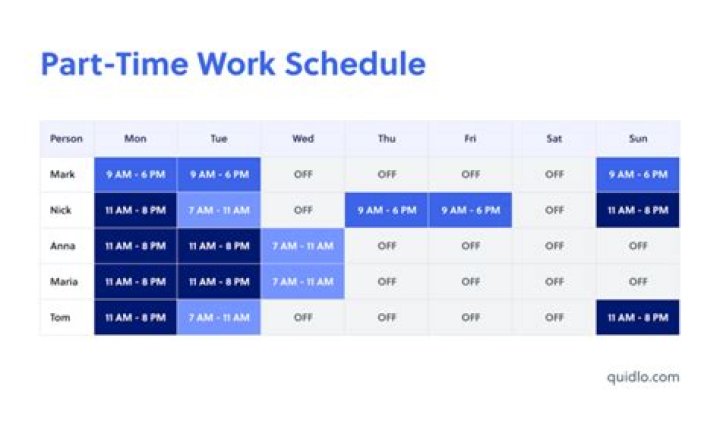 Part-Time Work Schedule

| Person | Mon | Tue | Wed | Thu | Fri | Sat | Sun |
|---|---|---|---|---|---|---|---|
| Mark | 9 AM - 6 PM | 9 AM - 6 PM | OFF | OFF | OFF | OFF | 9 AM - 6 PM |
| Nick | 11 AM - 8 PM | 7 AM - 11 AM | OFF | 9 AM - 6 PM | 9 AM - 6 PM | OFF | 11 AM - 8 PM |
| Anna | 11 AM - 8 PM | 11 AM - 8 PM | 7 AM - 11 AM | OFF | OFF | OFF | OFF |
| Maria | 11 AM - 8 PM | 11 AM - 8 PM | 7 AM - 11 AM | OFF | OFF | OFF | OFF |
| Tom | 11 AM - 8 PM | 7 AM - 11 AM | OFF | OFF | OFF | OFF | 11 AM - 8 PM |

quidlo.com